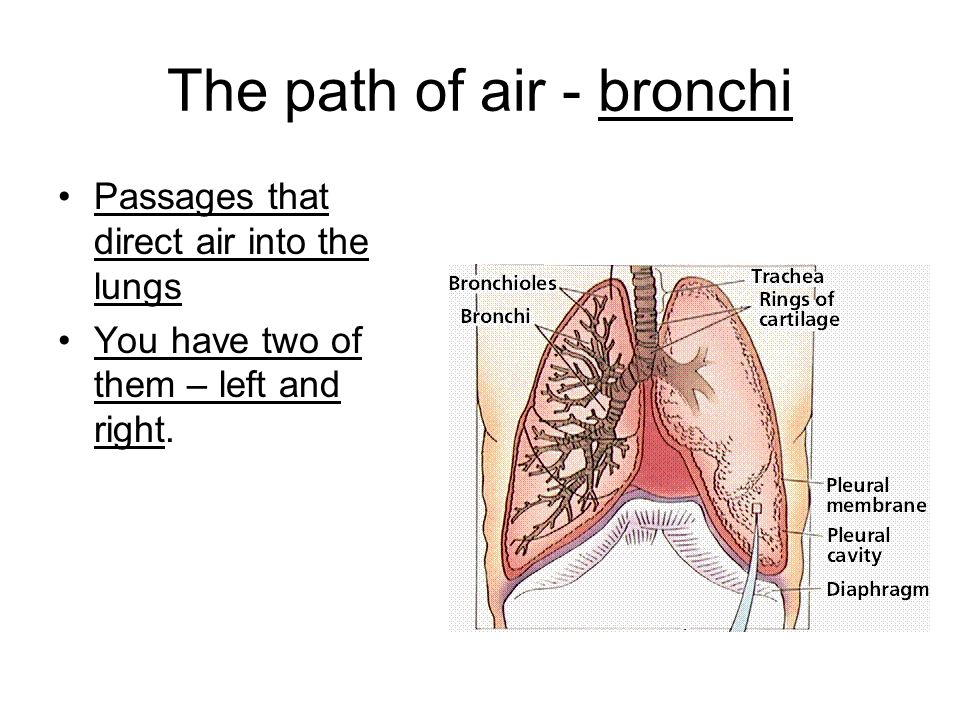 The path of air - bronchi

• Passages that direct air into the lungs
• You have two of them – left and right.

Bronchioles
Bronchi
Trachea
Rings of cartilage
Pleural membrane
Pleural cavity
Diaphragm